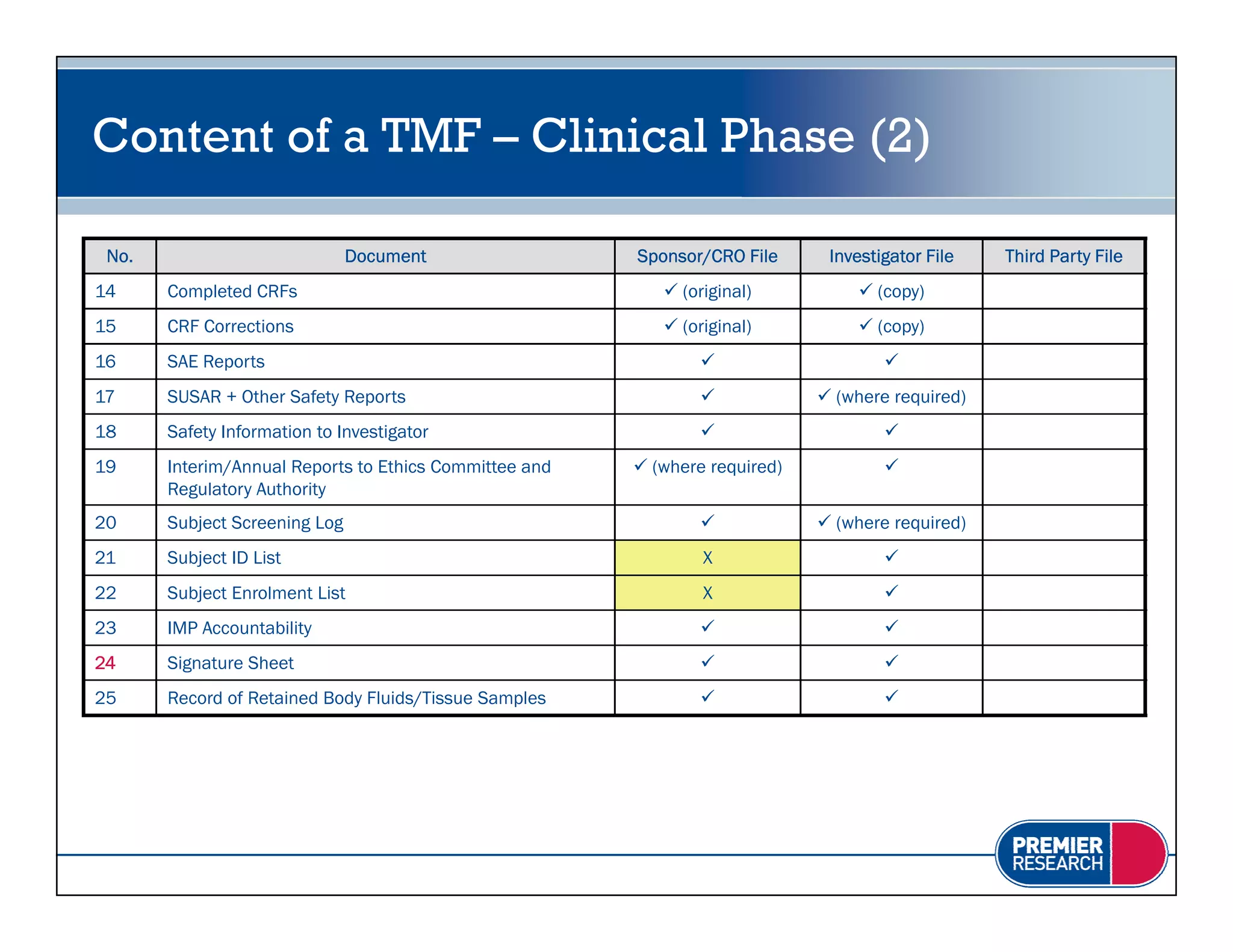 Content of a TMF – Clinical Phase (2)

| No. | Document | Sponsor/CRO File | Investigator File | Third Party File |
|---|---|---|---|---|
| 14 | Completed CRFs | ✓ (original) | ✓ (copy) | |
| 15 | CRF Corrections | ✓ (original) | ✓ (copy) | |
| 16 | SAE Reports | ✓ | ✓ | |
| 17 | SUSAR + Other Safety Reports | ✓ | ✓ (where required) | |
| 18 | Safety Information to Investigator | ✓ | ✓ | |
| 19 | Interim/Annual Reports to Ethics Committee and Regulatory Authority | ✓ (where required) | ✓ | |
| 20 | Subject Screening Log | ✓ | ✓ (where required) | |
| 21 | Subject ID List | X | ✓ | |
| 22 | Subject Enrolment List | X | ✓ | |
| 23 | IMP Accountability | ✓ | ✓ | |
| 24 | Signature Sheet | ✓ | ✓ | |
| 25 | Record of Retained Body Fluids/Tissue Samples | ✓ | ✓ | |

PREMIER RESEARCH